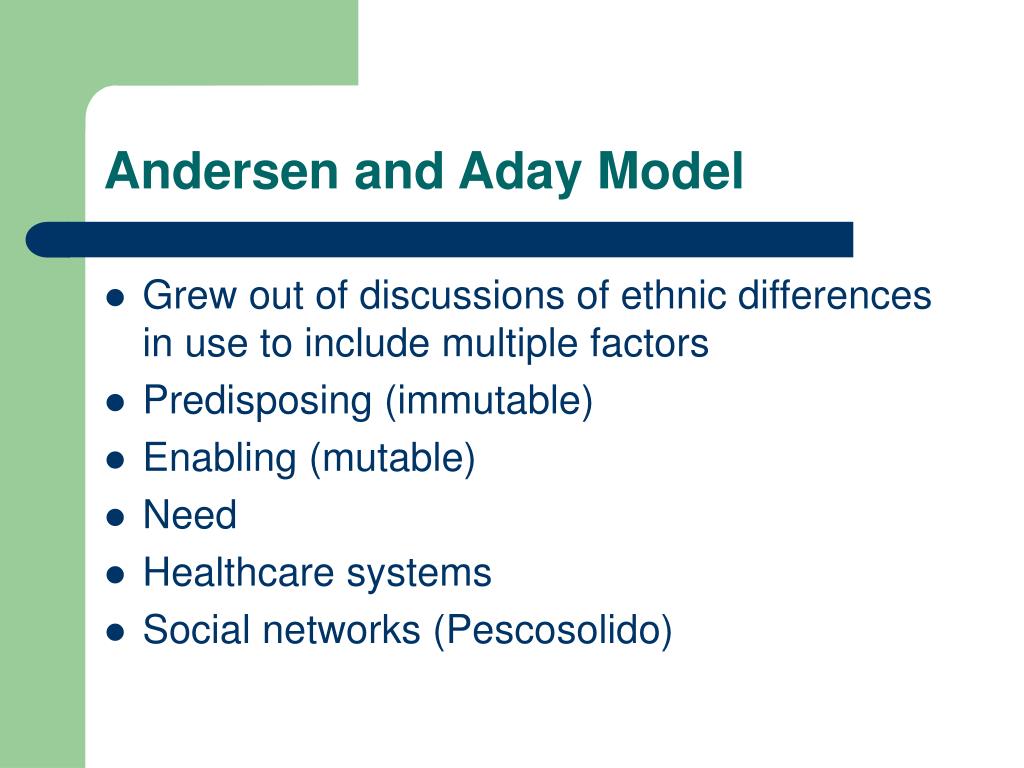 Andersen and Aday Model

- Grew out of discussions of ethnic differences in use to include multiple factors
- Predisposing (immutable)
- Enabling (mutable)
- Need
- Healthcare systems
- Social networks (Pescosolido)